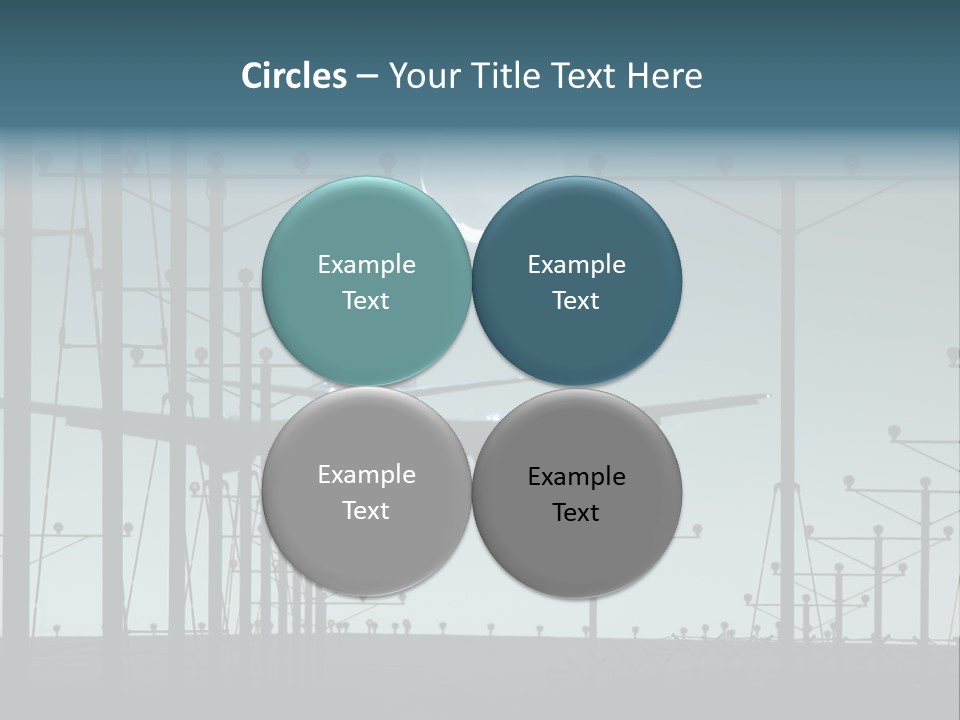 Circles – Your Title Text Here

Example Text

Example Text

Example Text

Example Text